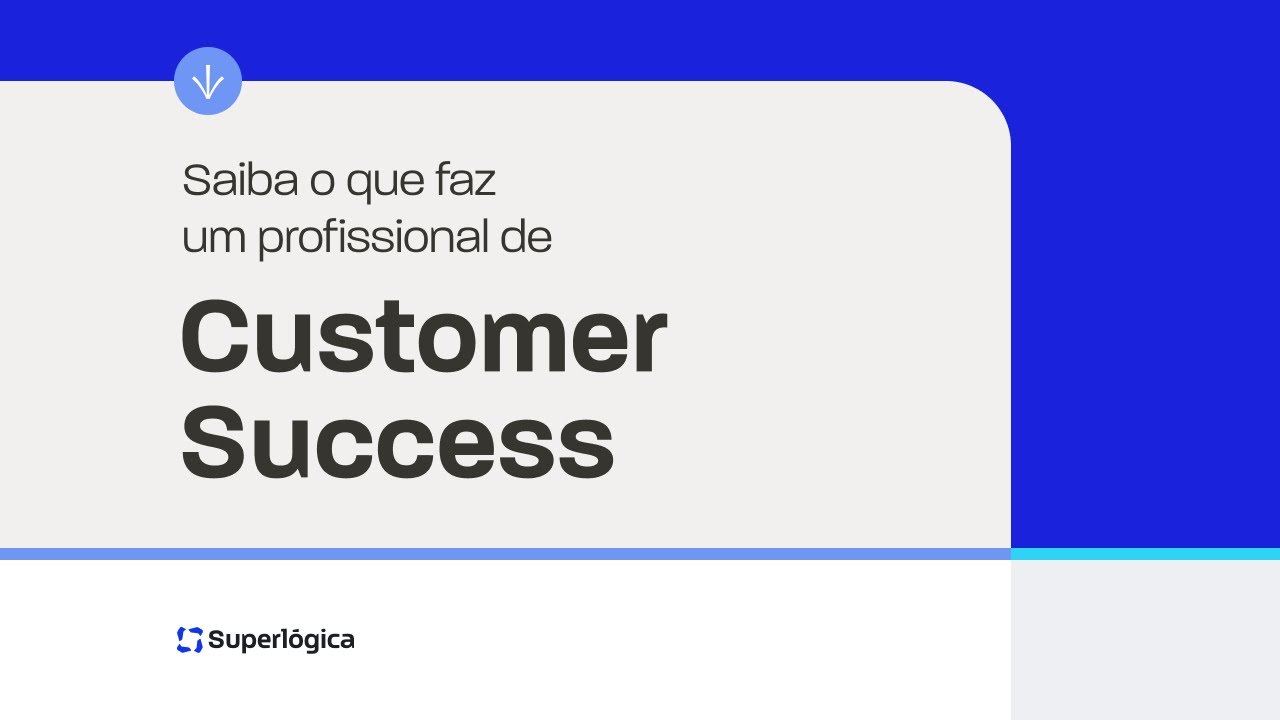 Saiba o que faz um profissional de

Customer Success

Superlógica